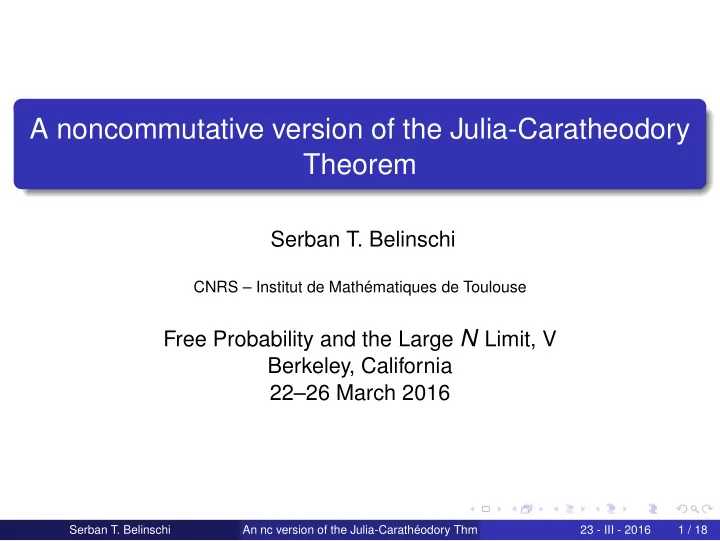 A noncommutative version of the Julia-Caratheodory Theorem

Serban T. Belinschi

CNRS – Institut de Mathématiques de Toulouse

Free Probability and the Large $N$ Limit, V
Berkeley, California
22–26 March 2016

Serban T. Belinschi An nc version of the Julia-Carathéodory Thm 23 - III - 2016 1 / 18